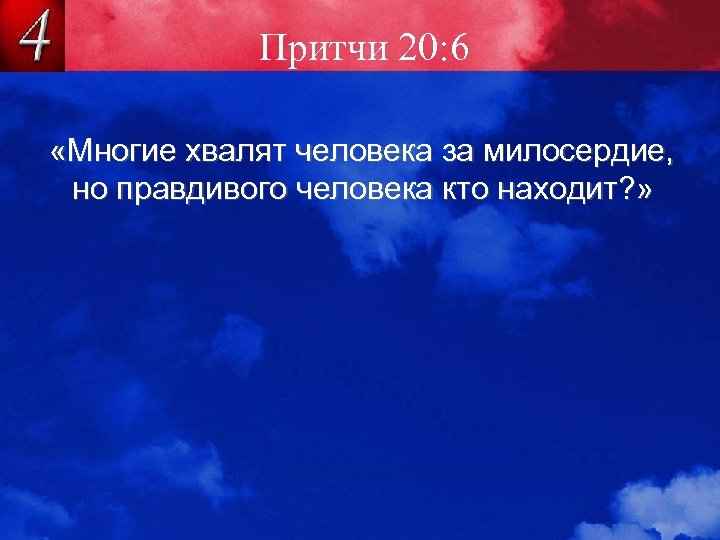 4

Притчи 20:6

«Многие хвалят человека за милосердие, но правдивого человека кто находит?»